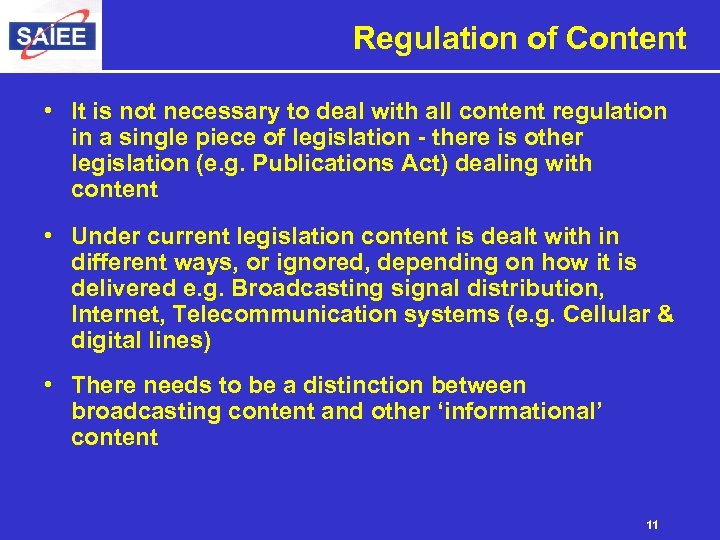 SAIEE

Regulation of Content

• It is not necessary to deal with all content regulation in a single piece of legislation - there is other legislation (e.g. Publications Act) dealing with content

• Under current legislation content is dealt with in different ways, or ignored, depending on how it is delivered e.g. Broadcasting signal distribution, Internet, Telecommunication systems (e.g. Cellular & digital lines)

• There needs to be a distinction between broadcasting content and other ‘informational’ content

11